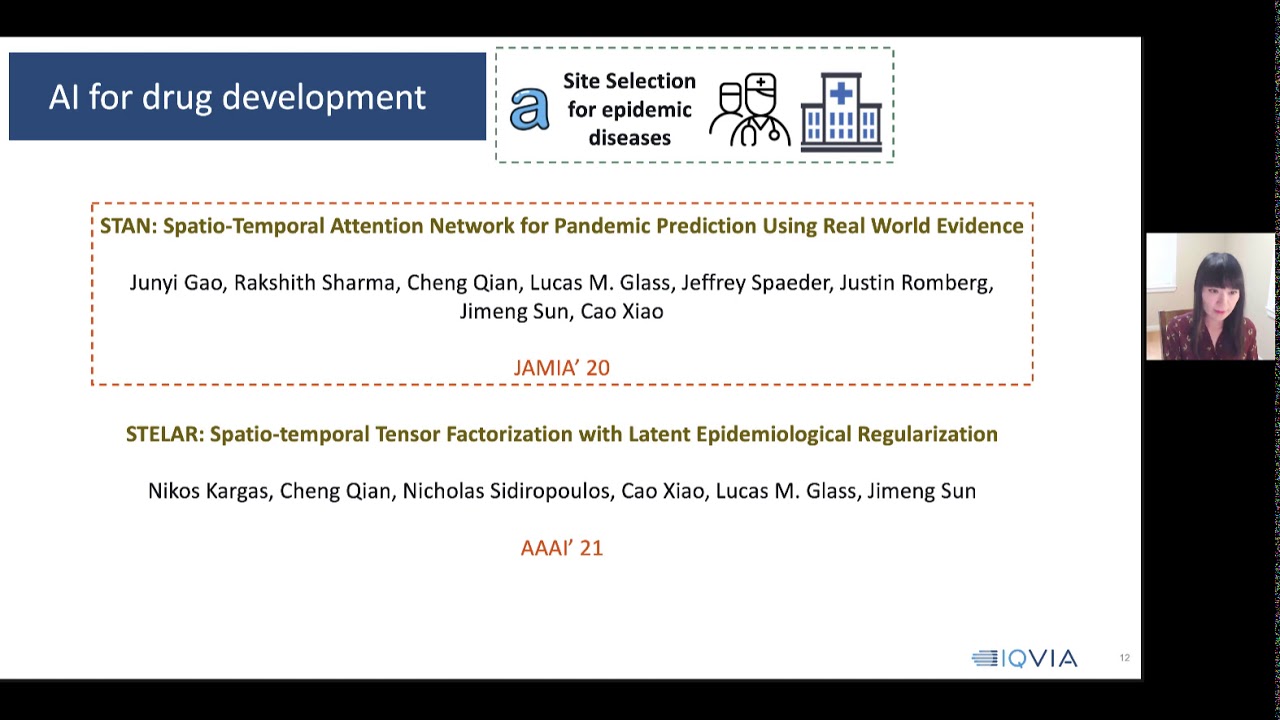 AI for drug development

a

Site Selection for epidemic diseases

STAN: Spatio-Temporal Attention Network for Pandemic Prediction Using Real World Evidence

Junyi Gao, Rakshith Sharma, Cheng Qian, Lucas M. Glass, Jeffrey Spaeder, Justin Romberg, Jimeng Sun, Cao Xiao

JAMIA' 20

STELAR: Spatio-temporal Tensor Factorization with Latent Epidemiological Regularization

Nikos Kargas, Cheng Qian, Nicholas Sidiropoulos, Cao Xiao, Lucas M. Glass, Jimeng Sun

AAAI' 21

IQVIA

12